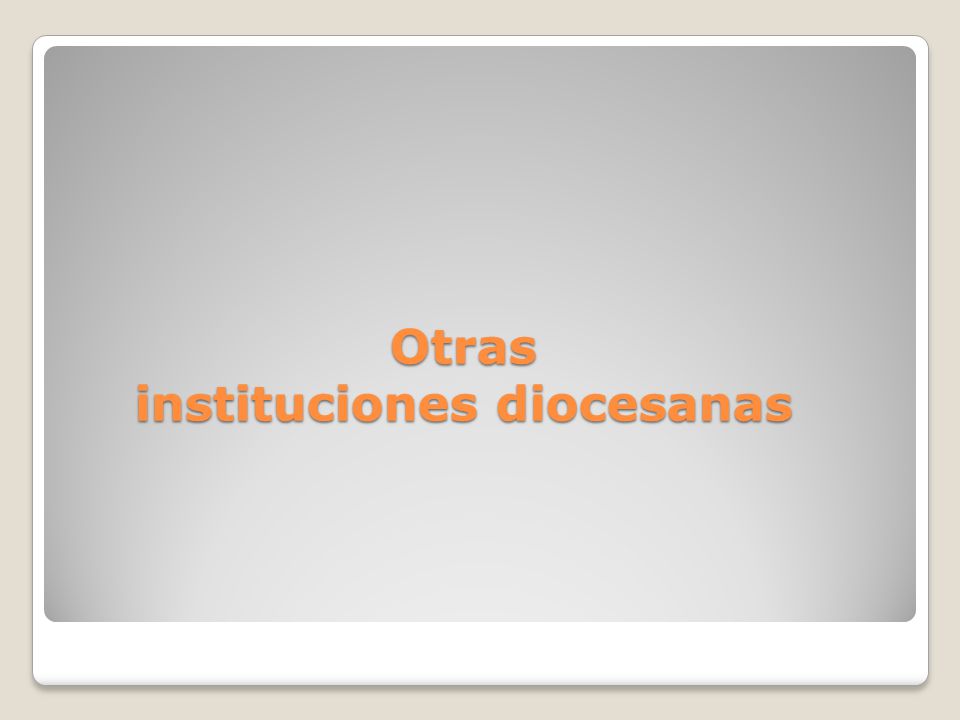 Otras
instituciones diocesanas